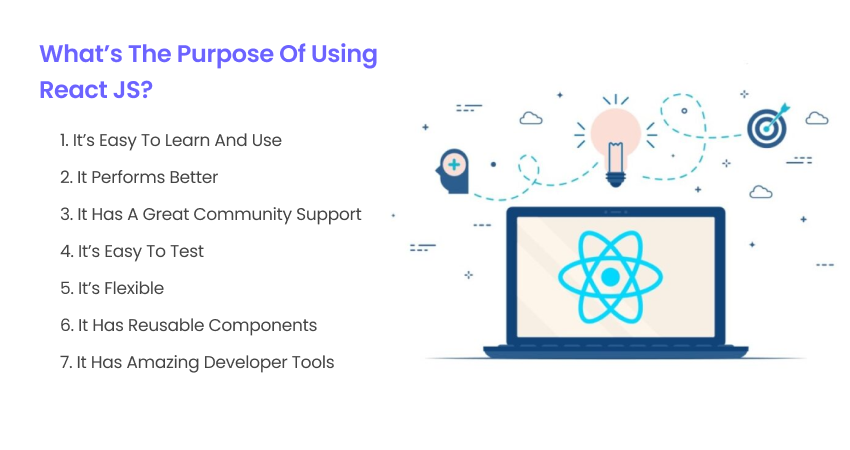 What’s The Purpose Of Using React JS?

1. It’s Easy To Learn And Use
2. It Performs Better
3. It Has A Great Community Support
4. It’s Easy To Test
5. It’s Flexible
6. It Has Reusable Components
7. It Has Amazing Developer Tools